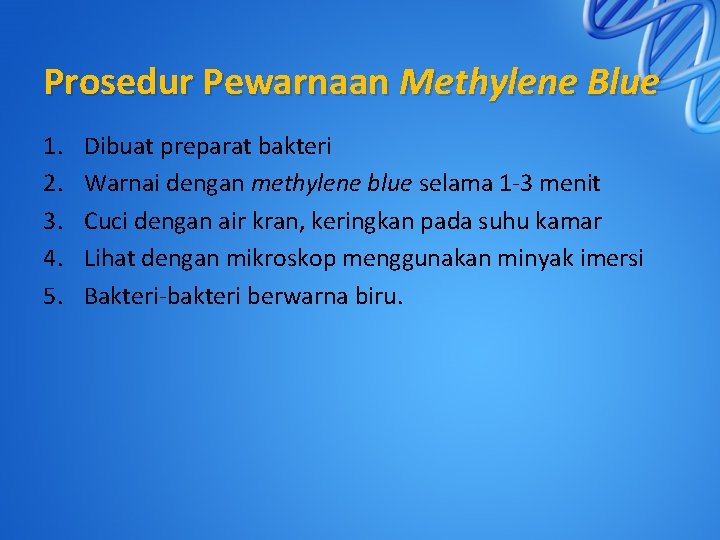 Prosedur Pewarnaan Methylene Blue

1. Dibuat preparat bakteri
2. Warnai dengan methylene blue selama 1-3 menit
3. Cuci dengan air kran, keringkan pada suhu kamar
4. Lihat dengan mikroskop menggunakan minyak imersi
5. Bakteri-bakteri berwarna biru.